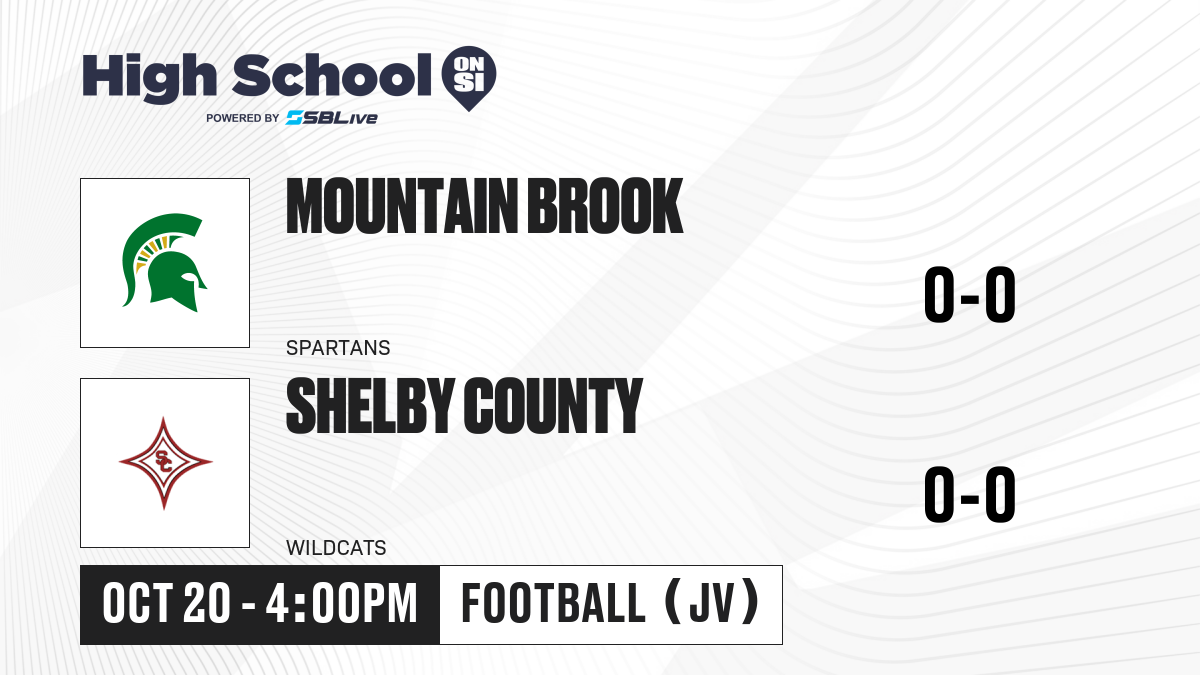 High School ON SI
POWERED BY SBLive

MOUNTAIN BROOK
SPARTANS
0-0

SC
SHELBY COUNTY
WILDCATS
0-0

OCT 20 - 4:00PM
FOOTBALL (JV)